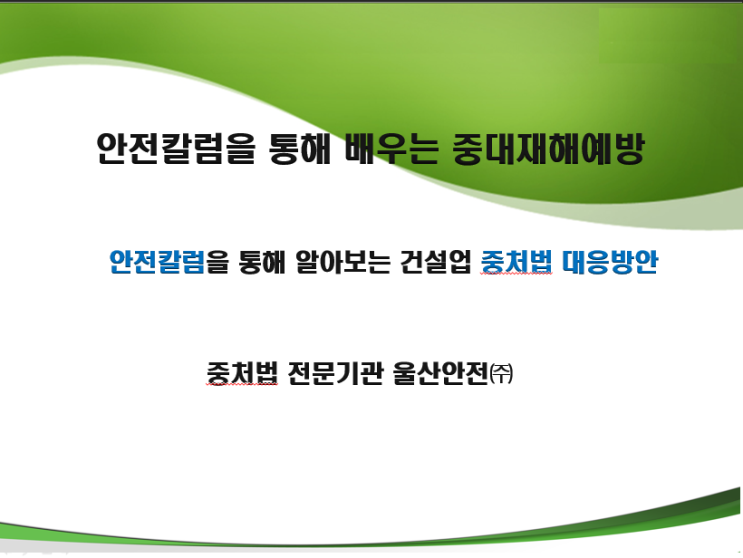 안전칼럼을 통해 배우는 중대재해예방

안전칼럼을 통해 알아보는 건설업 중처법 대응방안

중처법 전문기관 울산안전㈜